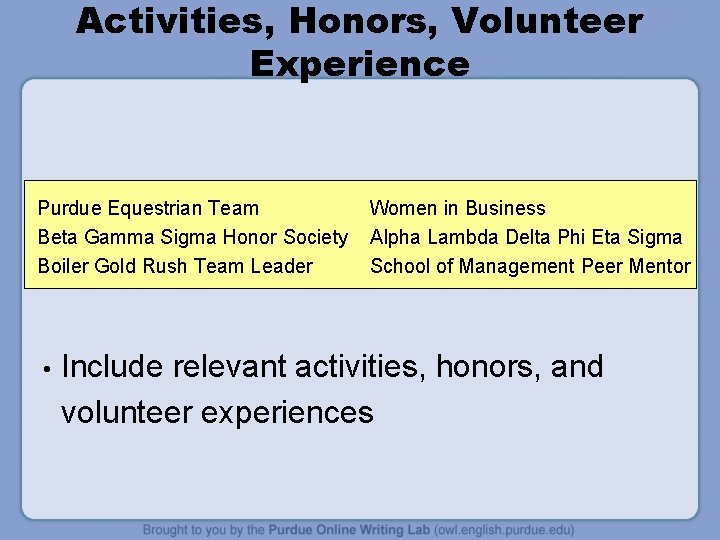 Activities, Honors, Volunteer Experience

Purdue Equestrian Team
Beta Gamma Sigma Honor Society
Boiler Gold Rush Team Leader

Women in Business
Alpha Lambda Delta Phi Eta Sigma
School of Management Peer Mentor

• Include relevant activities, honors, and volunteer experiences

Brought to you by the Purdue Online Writing Lab (owl.english.purdue.edu)